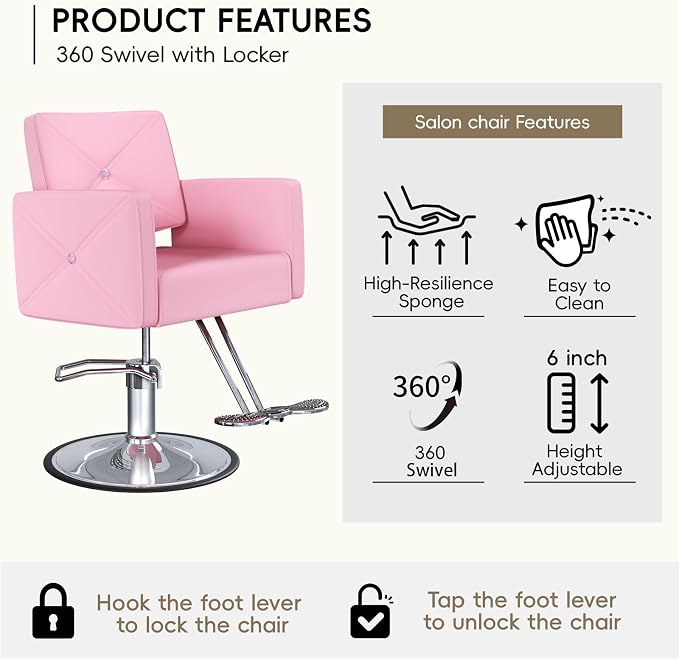 PRODUCT FEATURES
360 Swivel with Locker

Salon chair Features

High-Resilience Sponge

Easy to Clean

360°

360 Swivel

6 inch

Height Adjustable

Hook the foot lever to lock the chair

Tap the foot lever to unlock the chair